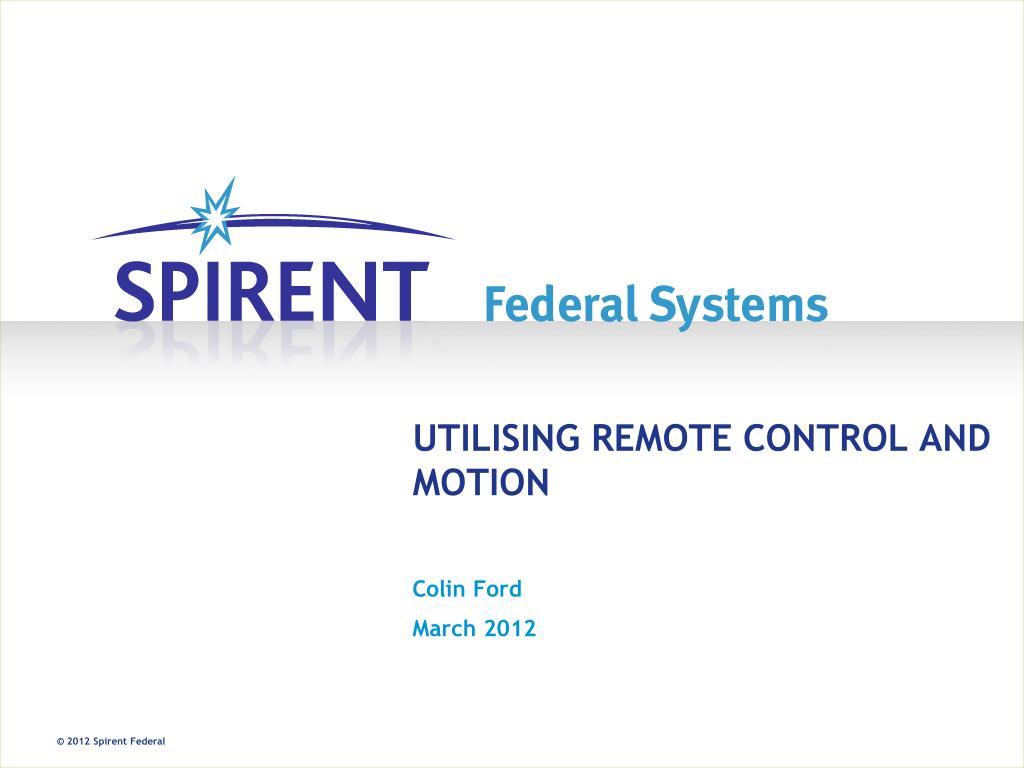 SPIRENT Federal Systems

UTILISING REMOTE CONTROL AND MOTION

Colin Ford
March 2012

© 2012 Spirent Federal